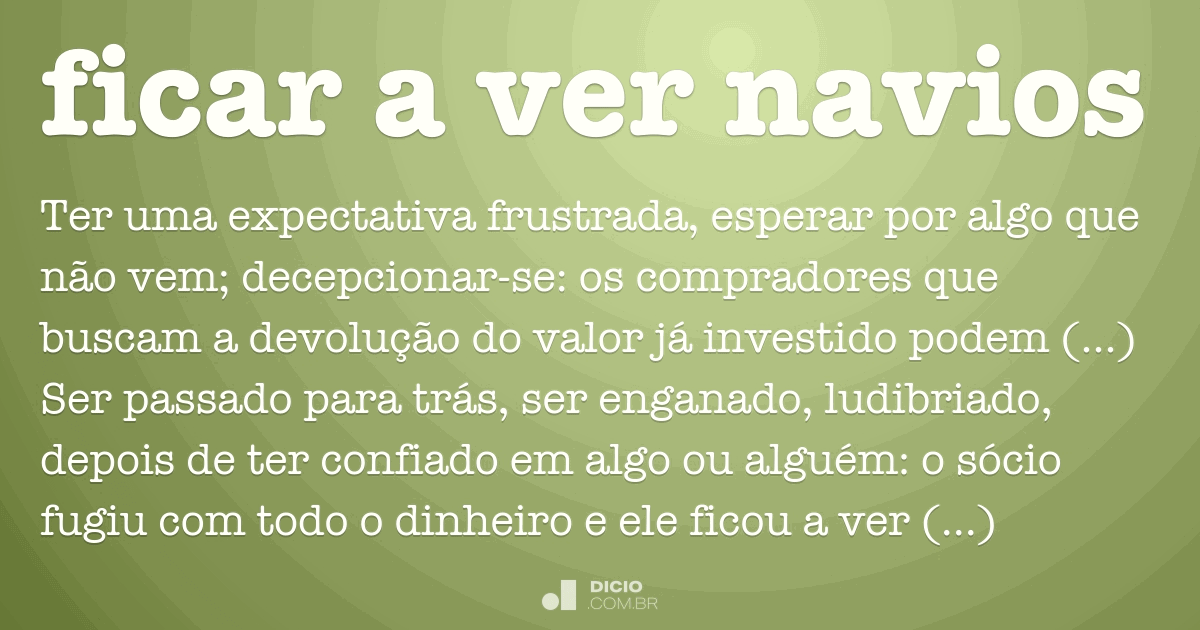 ficar a ver navios

Ter uma expectativa frustrada, esperar por algo que não vem; decepcionar-se: os compradores que buscam a devolução do valor já investido podem (...) Ser passado para trás, ser enganado, ludibriado, depois de ter confiado em algo ou alguém: o sócio fugiu com todo o dinheiro e ele ficou a ver (...)

DICIO .COM.BR